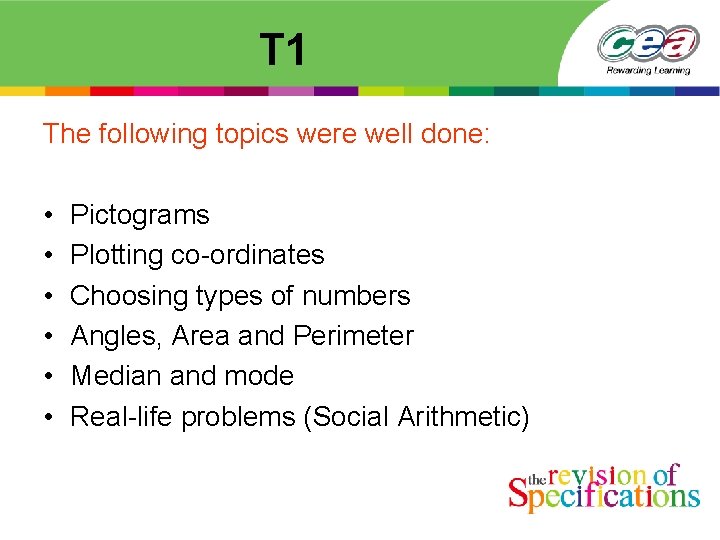 T1

cea
Rewarding Learning

The following topics were well done:

• Pictograms
• Plotting co-ordinates
• Choosing types of numbers
• Angles, Area and Perimeter
• Median and mode
• Real-life problems (Social Arithmetic)

the revision of Specifications